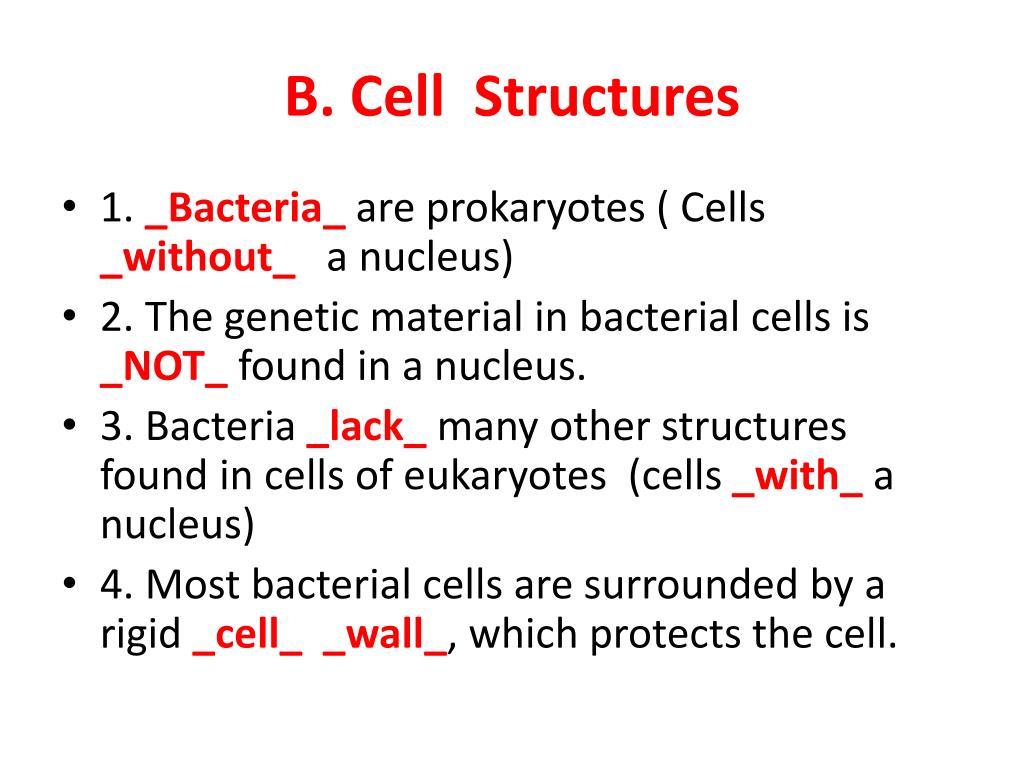 B. Cell Structures

• 1. _Bacteria_ are prokaryotes ( Cells _without_ a nucleus)
• 2. The genetic material in bacterial cells is _NOT_ found in a nucleus.
• 3. Bacteria _lack_ many other structures found in cells of eukaryotes (cells _with_ a nucleus)
• 4. Most bacterial cells are surrounded by a rigid _cell_ _wall_, which protects the cell.